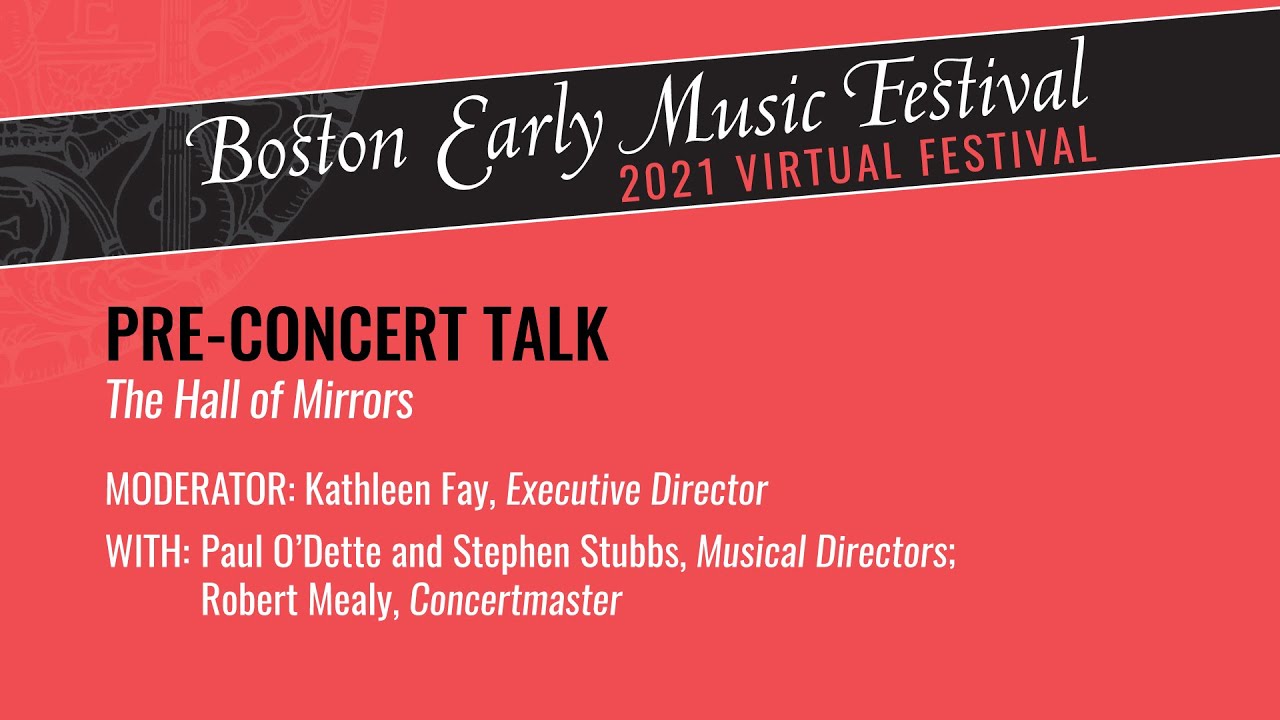 Boston Early Music Festival
2021 VIRTUAL FESTIVAL

PRE-CONCERT TALK
The Hall of Mirrors

MODERATOR: Kathleen Fay, Executive Director

WITH: Paul O'Dette and Stephen Stubbs, Musical Directors; Robert Mealy, Concertmaster